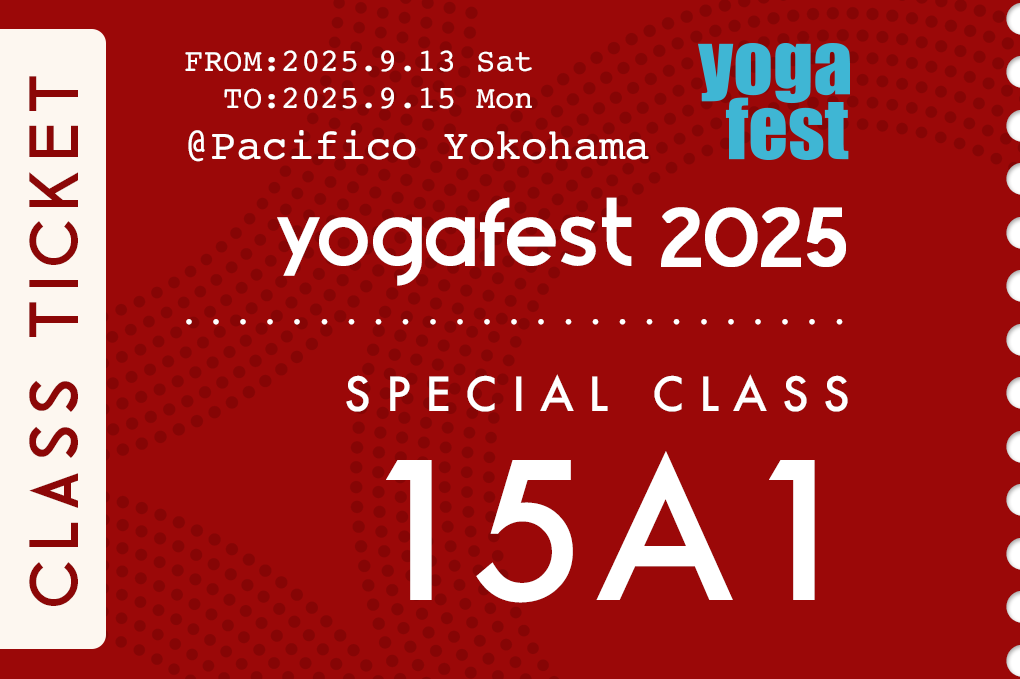 CLASS TICKET

FROM:2025.9.13 Sat
TO:2025.9.15 Mon
@Pacifico Yokohama

yoga fest

yogafest 2025

SPECIAL CLASS

15A1